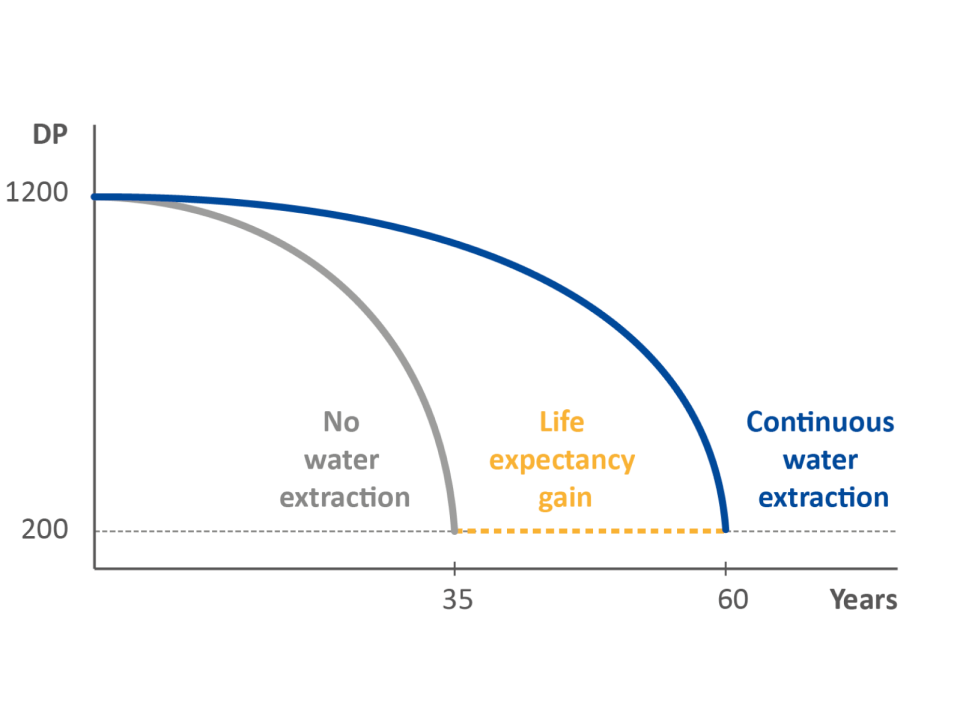 DP

1200

200

No water extraction

Life expectancy gain

Continuous water extraction

35

60

Years